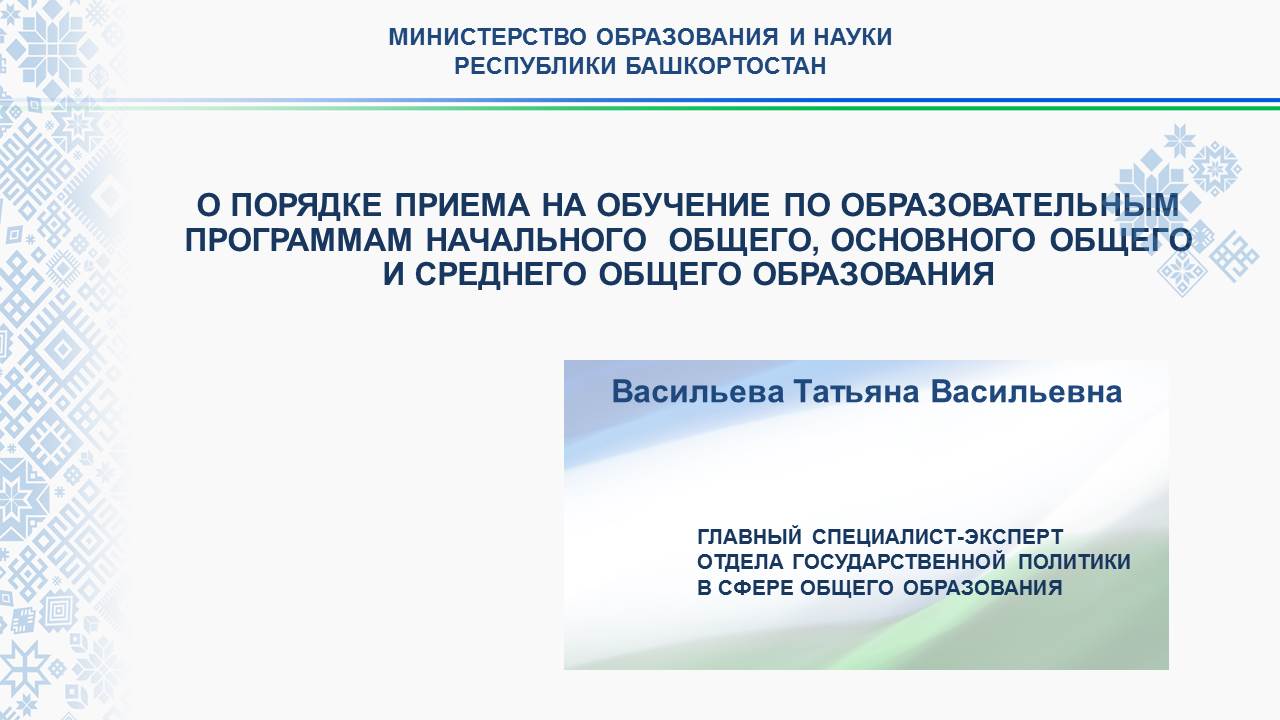 МИНИСТЕРСТВО ОБРАЗОВАНИЯ И НАУКИ
РЕСПУБЛИКИ БАШКОРТОСТАН

О ПОРЯДКЕ ПРИЕМА НА ОБУЧЕНИЕ ПО ОБРАЗОВАТЕЛЬНЫМ ПРОГРАММАМ НАЧАЛЬНОГО ОБЩЕГО, ОСНОВНОГО ОБЩЕГО И СРЕДНЕГО ОБЩЕГО ОБРАЗОВАНИЯ

Васильева Татьяна Васильевна

ГЛАВНЫЙ СПЕЦИАЛИСТ-ЭКСПЕРТ
ОТДЕЛА ГОСУДАРСТВЕННОЙ ПОЛИТИКИ
В СФЕРЕ ОБЩЕГО ОБРАЗОВАНИЯ